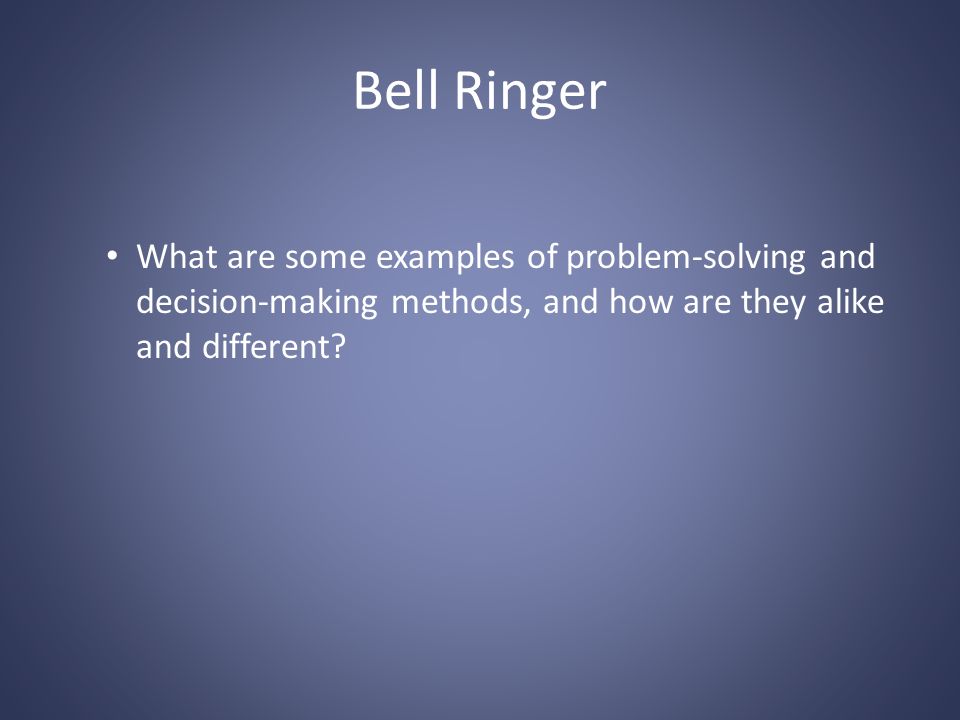 Bell Ringer

• What are some examples of problem-solving and decision-making methods, and how are they alike and different?